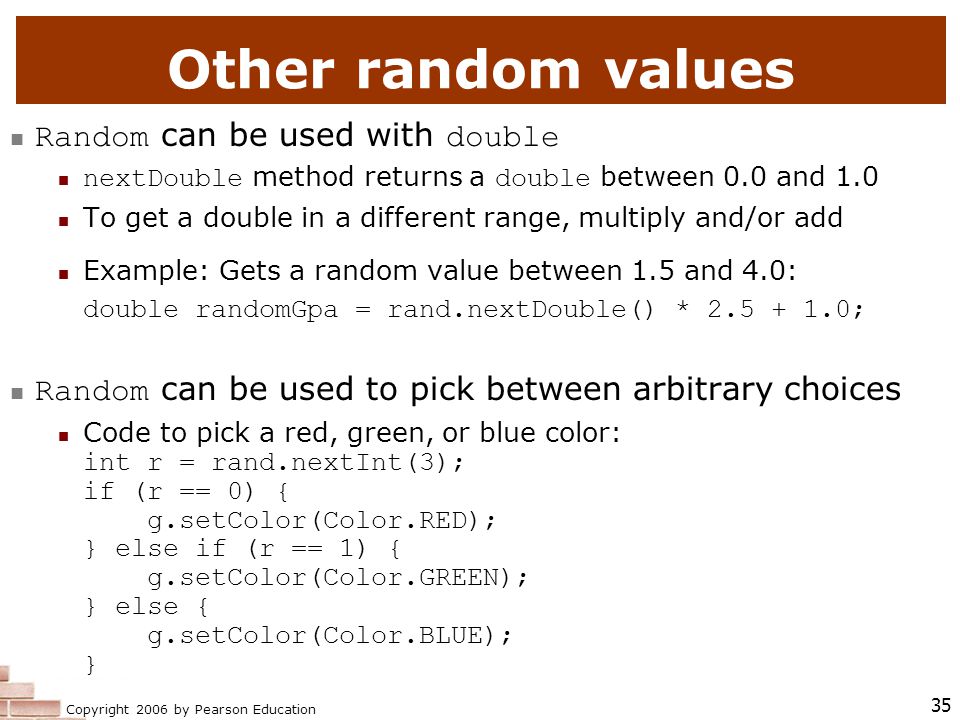 Other random values

Random can be used with double

nextDouble method returns a double between 0.0 and 1.0

To get a double in a different range, multiply and/or add

Example: Gets a random value between 1.5 and 4.0:
double randomGpa = rand.nextDouble() * 2.5 + 1.0;

Random can be used to pick between arbitrary choices

Code to pick a red, green, or blue color:
int r = rand.nextInt(3);
if (r == 0) {
    g.setColor(Color.RED);
} else if (r == 1) {
    g.setColor(Color.GREEN);
} else {
    g.setColor(Color.BLUE);
}

Copyright 2006 by Pearson Education

35